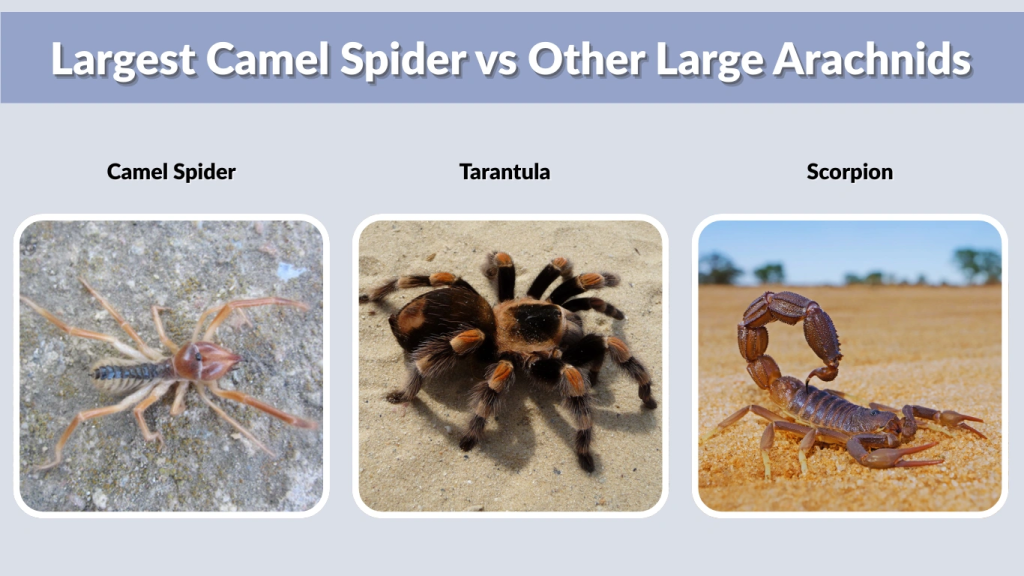 Largest Camel Spider vs Other Large Arachnids

Camel Spider

Tarantula

Scorpion